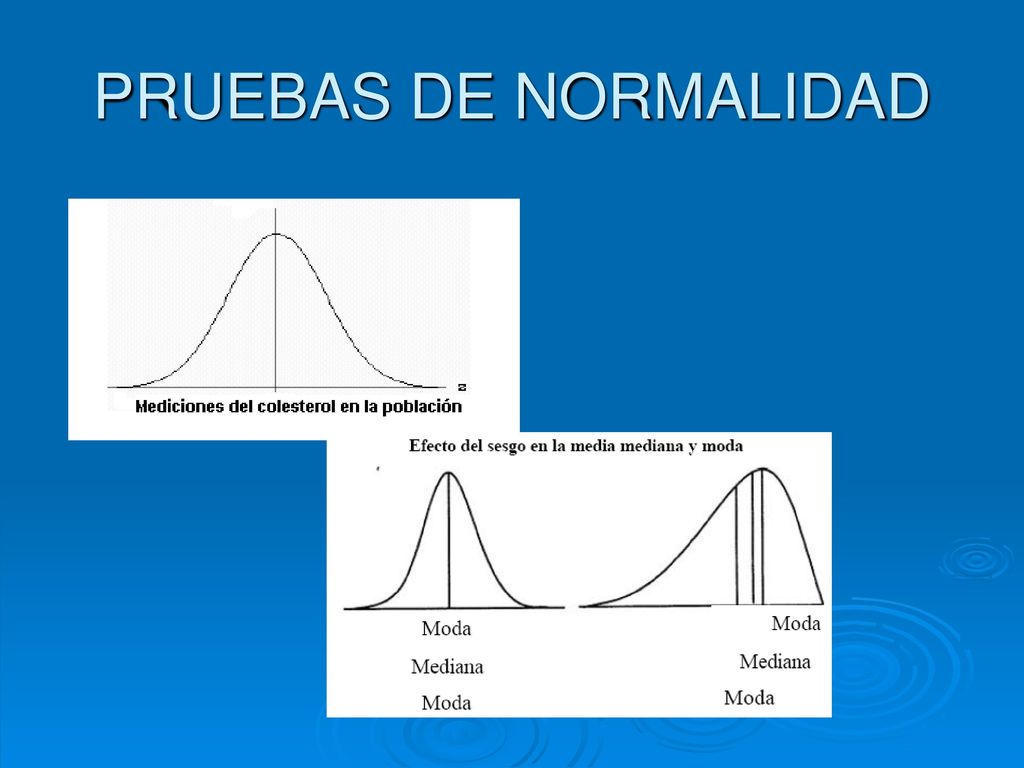 PRUEBAS DE NORMALIDAD

Mediciones del colesterol en la población

Efecto del sesgo en la media mediana y moda

Moda
Mediana
Moda

Moda
Mediana
Moda